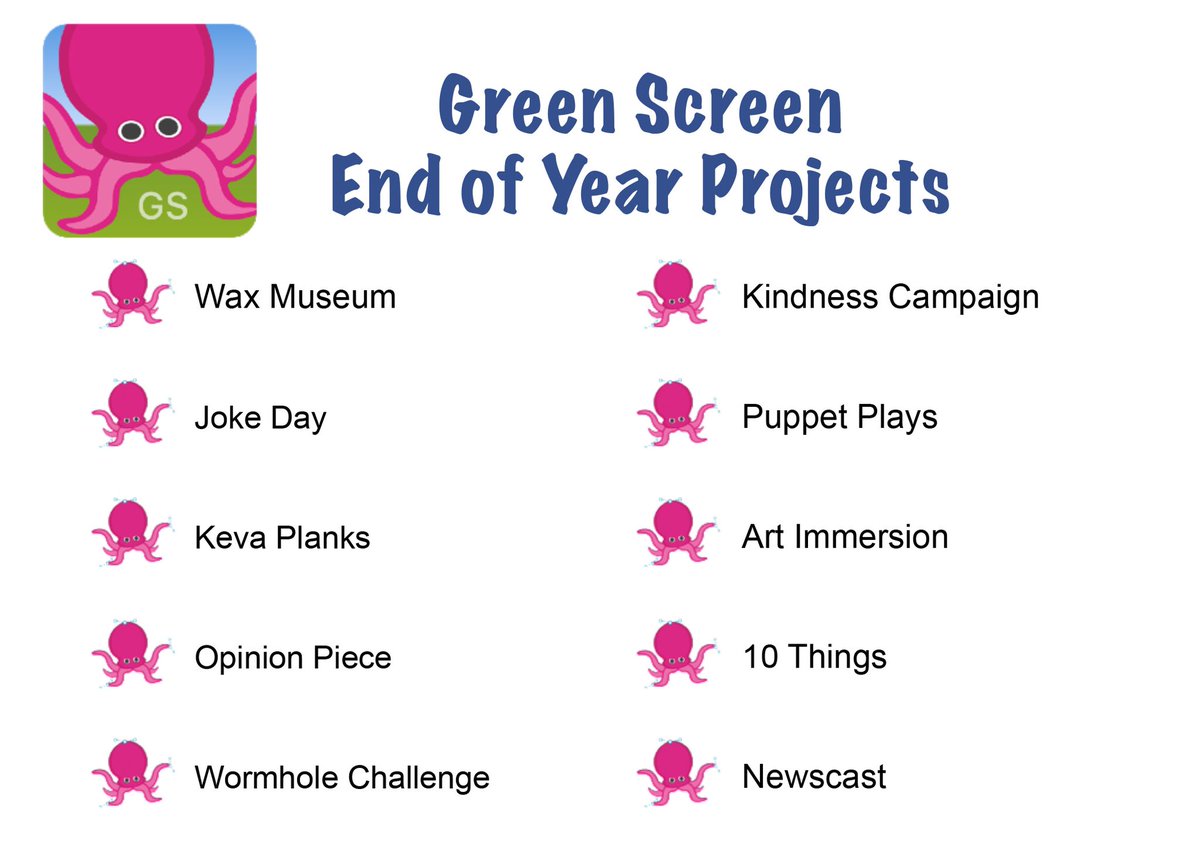 GS

Green Screen
End of Year Projects

Wax Museum

Joke Day

Keva Planks

Opinion Piece

Wormhole Challenge

Kindness Campaign

Puppet Plays

Art Immersion

10 Things

Newscast